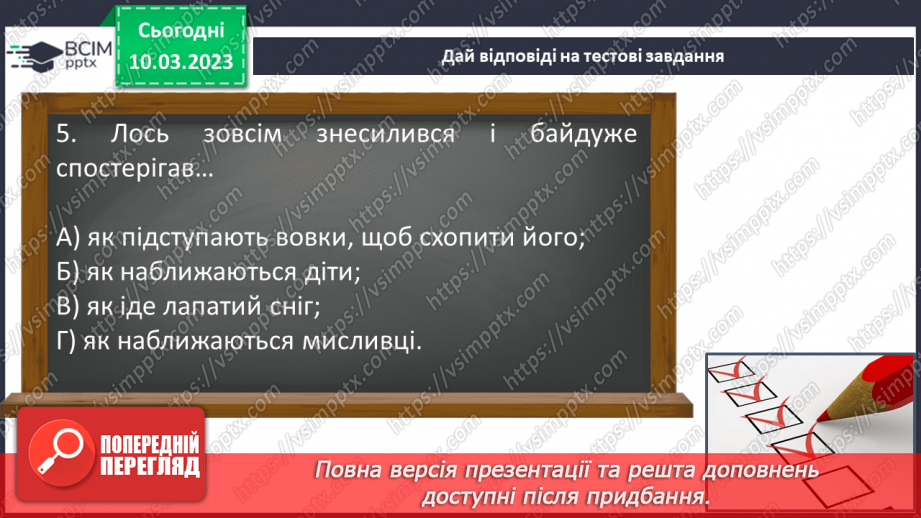 ВСІМ pptx

Сьогодні
10.03.2023

Дай відповіді на тестові завдання

5. Лось зовсім знесилився і байдуже спостерігав…

А) як підступають вовки, щоб схопити його;
Б) як наближаються діти;
В) як іде лапатий сніг;
Г) як наближаються мисливці.

ПОПЕРЕДНІЙ ПЕРЕГЛЯД

Повна версія презентації та решта доповнень доступні після придбання.

https://vsimpptx.com